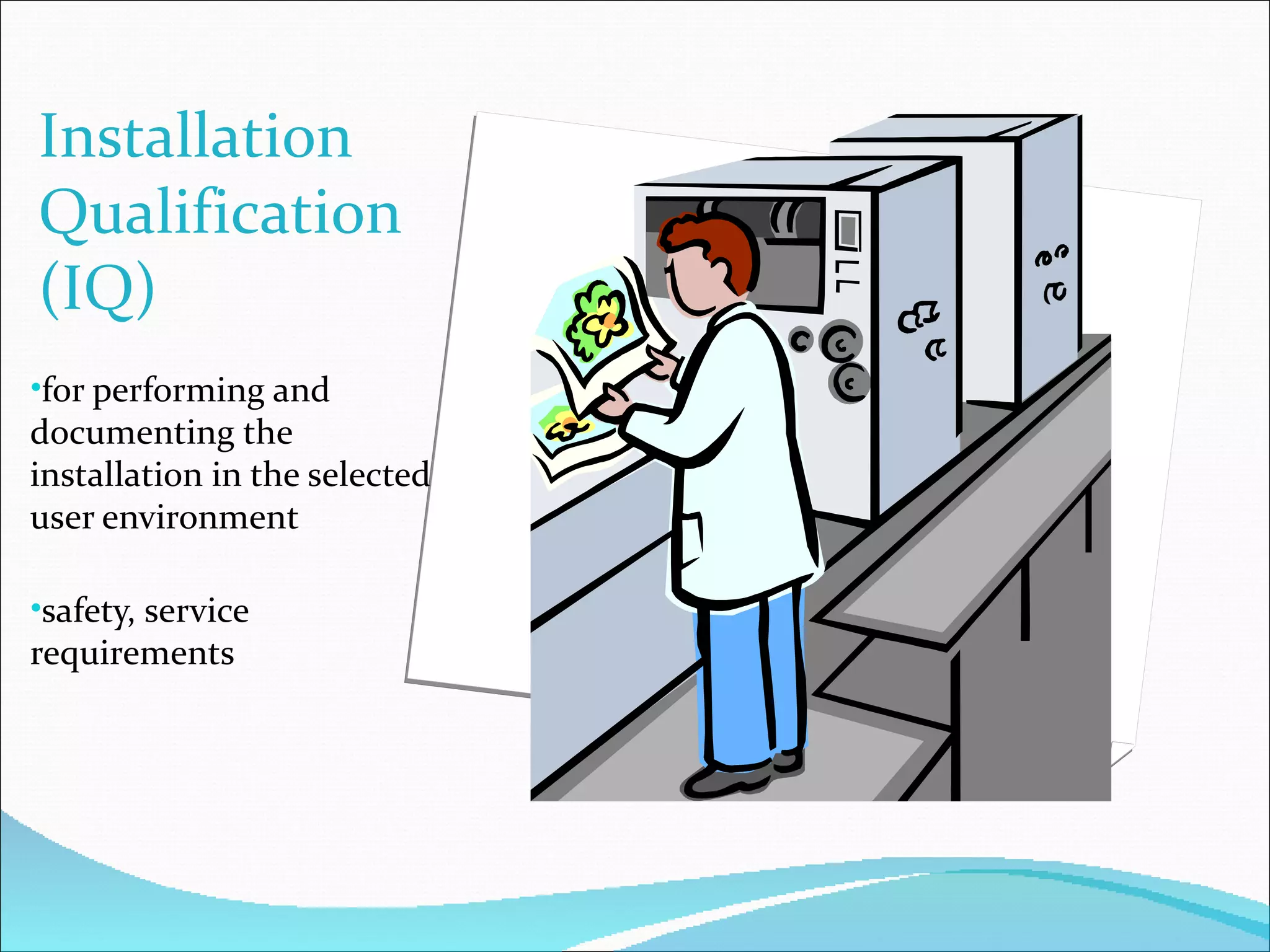 Installation Qualification (IQ)

•for performing and documenting the installation in the selected user environment

•safety, service requirements